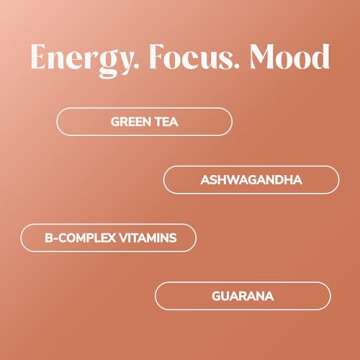 Energy. Focus. Mood

GREEN TEA

ASHWAGANDHA

B-COMPLEX VITAMINS

GUARANA